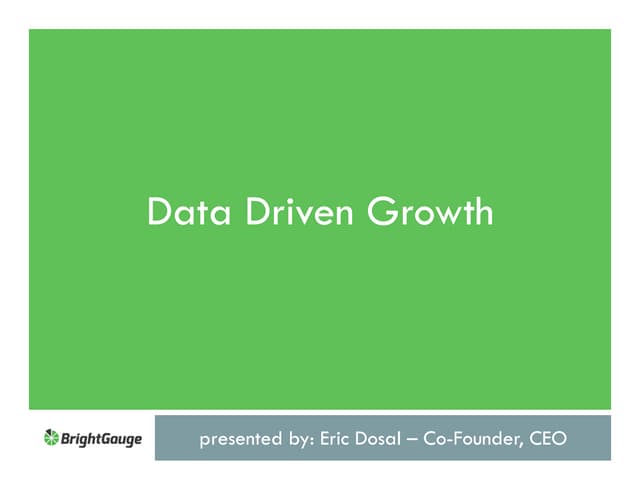 Data Driven Growth

BrightGauge

presented by: Eric Dosal – Co-Founder, CEO